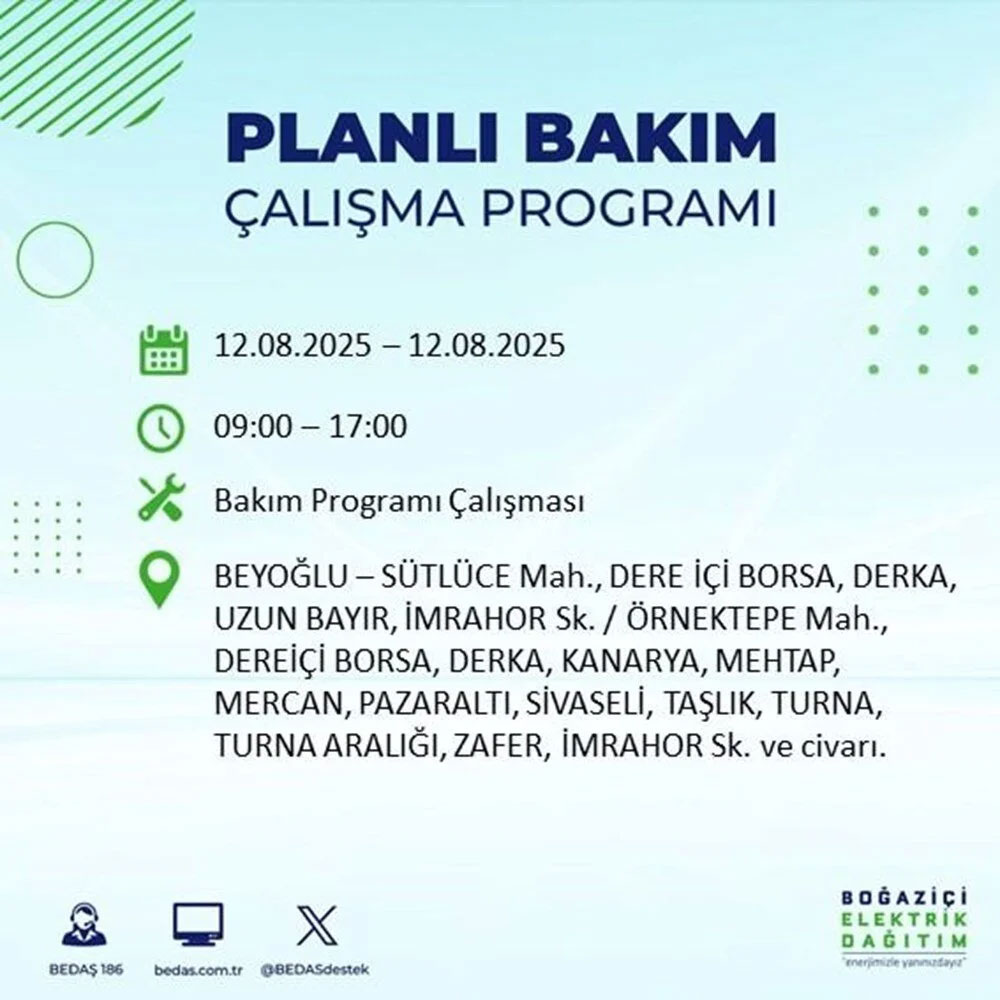 PLANLI BAKIM
ÇALIŞMA PROGRAMI

12.08.2025 – 12.08.2025

09:00 – 17:00

Bakım Programı Çalışması

BEYOĞLU – SÜTLÜCE Mah., DERE İÇİ BORSA, DERKA, UZUN BAYIR, İMRAHOR Sk. / ÖRNEKTEPE Mah., DEREİÇİ BORSA, DERKA, KANARYA, MEHTAP, MERCAN, PAZARALTI, SİVASELİ, TAŞLIK, TURNA, TURNA ARALIĞI, ZAFER, İMRAHOR Sk. ve civarı.

BEDAŞ 186
bedas.com.tr
@BEDASdestek

BOĞAZİÇİ
ELEKTRİK
DAĞITIM
"enerjimizle yanınızdayız"